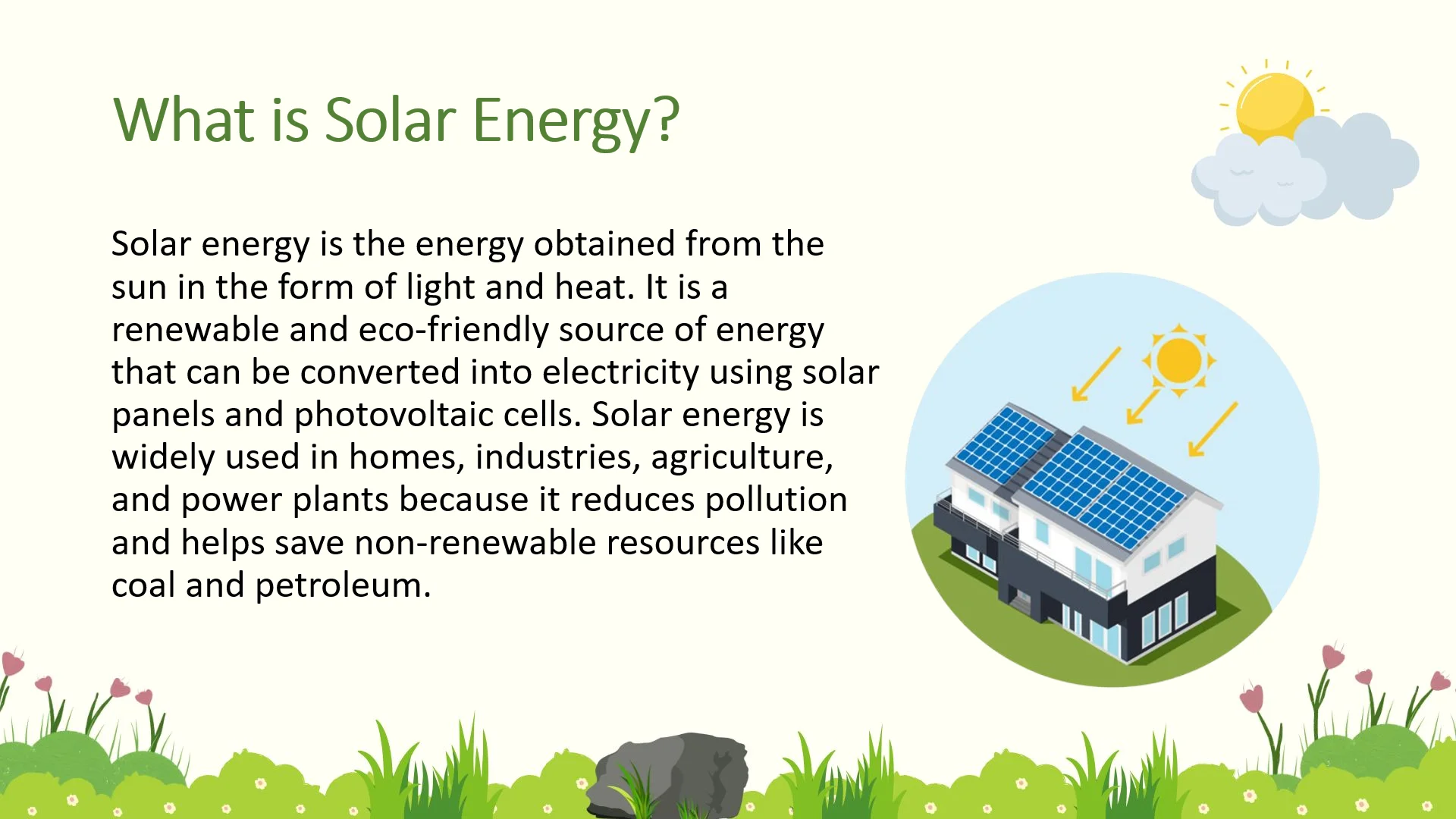 What is Solar Energy?

Solar energy is the energy obtained from the sun in the form of light and heat. It is a renewable and eco-friendly source of energy that can be converted into electricity using solar panels and photovoltaic cells. Solar energy is widely used in homes, industries, agriculture, and power plants because it reduces pollution and helps save non-renewable resources like coal and petroleum.